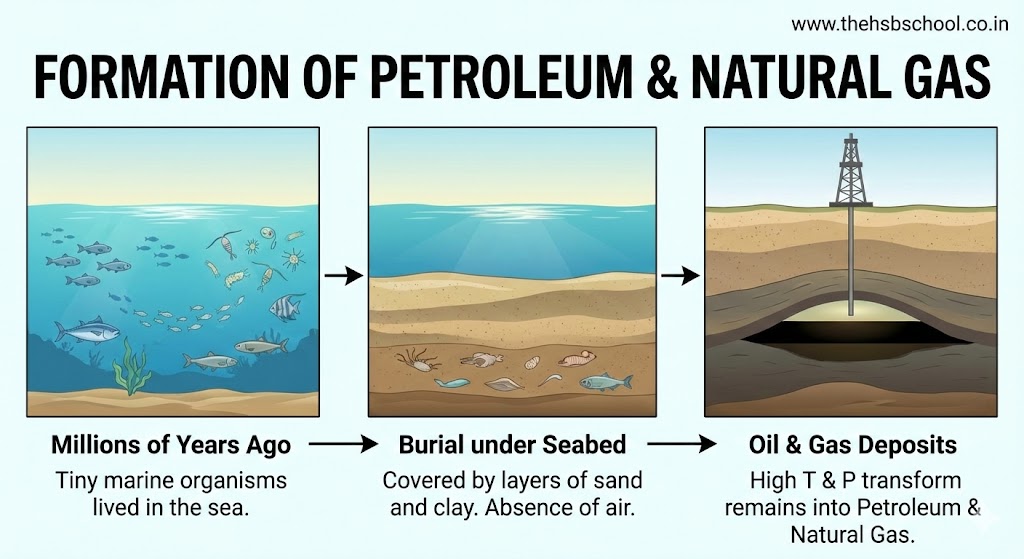 www.thehsbschool.co.in

FORMATION OF PETROLEUM & NATURAL GAS

Millions of Years Ago
Tiny marine organisms lived in the sea.

Burial under Seabed
Covered by layers of sand and clay. Absence of air.

Oil & Gas Deposits
High T & P transform remains into Petroleum & Natural Gas.